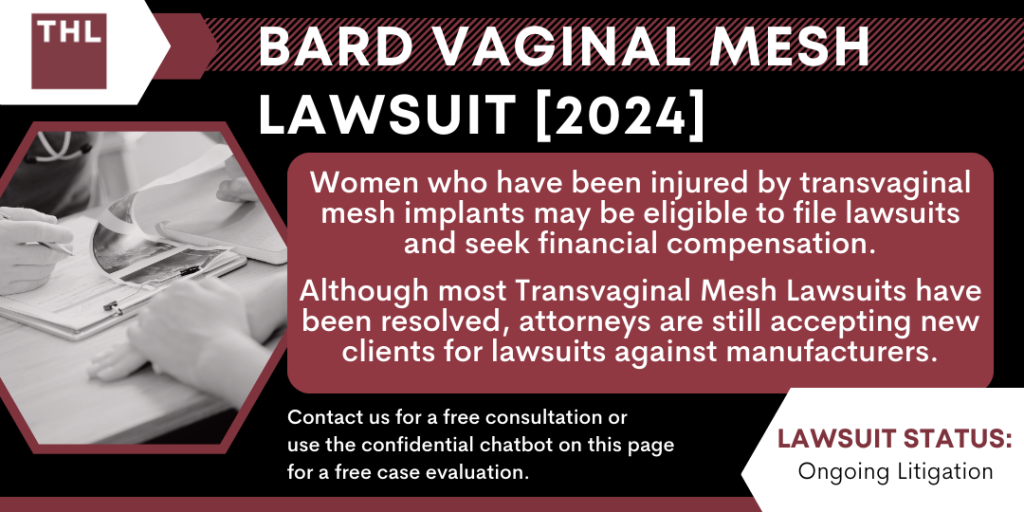 THL

BARD VAGINAL MESH LAWSUIT [2024]

Women who have been injured by transvaginal mesh implants may be eligible to file lawsuits and seek financial compensation.

Although most Transvaginal Mesh Lawsuits have been resolved, attorneys are still accepting new clients for lawsuits against manufacturers.

Contact us for a free consultation or use the confidential chatbot on this page for a free case evaluation.

LAWSUIT STATUS:
Ongoing Litigation